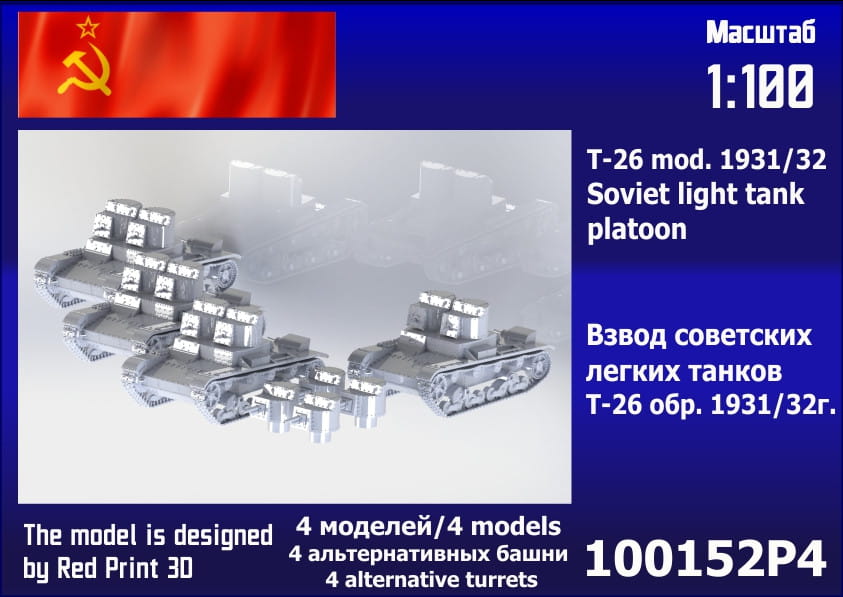 Масштаб
1:100

T-26 mod. 1931/32
Soviet light tank
platoon

Взвод советских
легких танков
Т-26 обр. 1931/32г.

The model is designed
by Red Print 3D

4 моделей/4 models
4 альтернативных башни
4 alternative turrets

100152P4